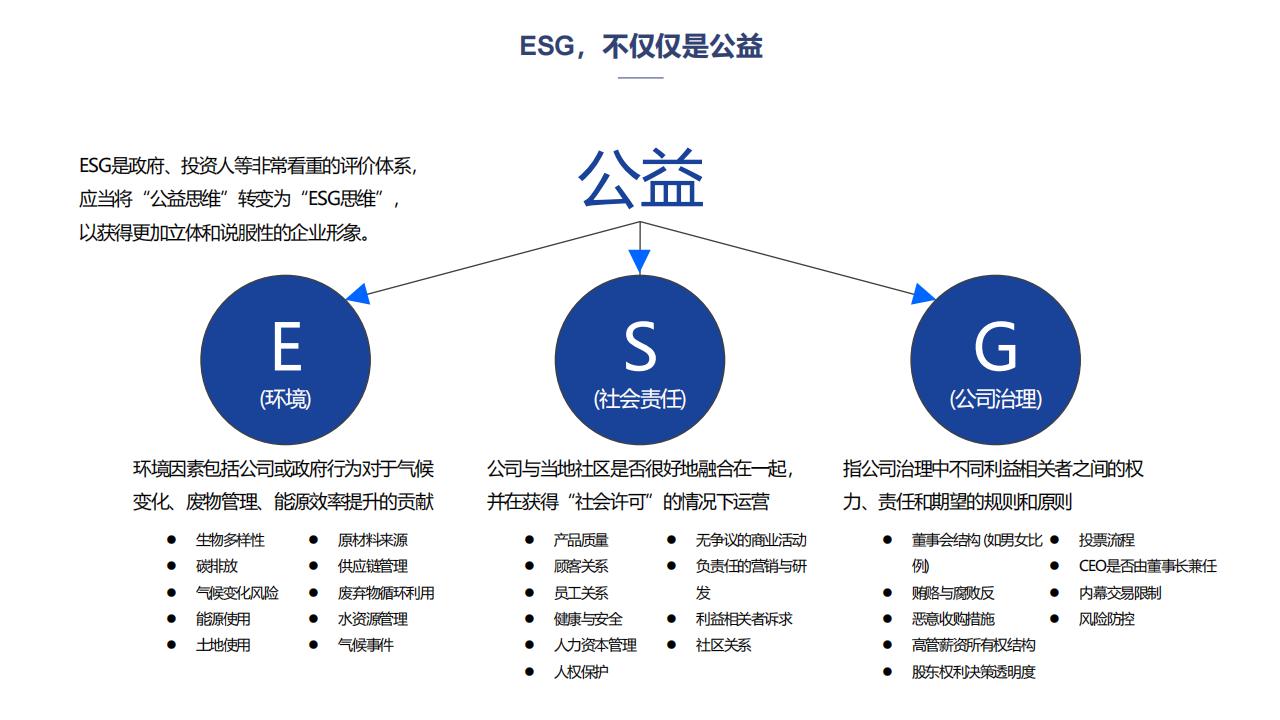 ESG，不仅仅是公益

ESG是政府、投资人等非常看重的评价体系，应当将“公益思维”转变为“ESG思维”，以获得更加立体和说服性的企业形象。

公益

E
(环境)

S
(社会责任)

G
(公司治理)

环境因素包括公司或政府行为对于气候变化、废物管理、能源效率提升的贡献

- 生物多样性
- 碳排放
- 气候变化风险
- 能源使用
- 土地使用

- 原材料来源
- 供应链管理
- 废弃物循环利用
- 水资源管理
- 气候事件

公司与当地社区是否很好地融合在一起，并在获得“社会许可”的情况下运营

- 产品质量
- 顾客关系
- 员工关系
- 健康与安全
- 人力资本管理
- 人权保护

- 无争议的商业活动
- 负责任的营销与研发
- 利益相关者诉求
- 社区关系

指公司治理中不同利益相关者之间的权力、责任和期望的规则和原则

- 董事会结构 (如男女比例)
- 贿赂与腐败反
- 恶意收购措施
- 高管薪资所有权结构
- 股东权利决策透明度

- 投票流程
- CEO是否由董事长兼任
- 内幕交易限制
- 风险防控